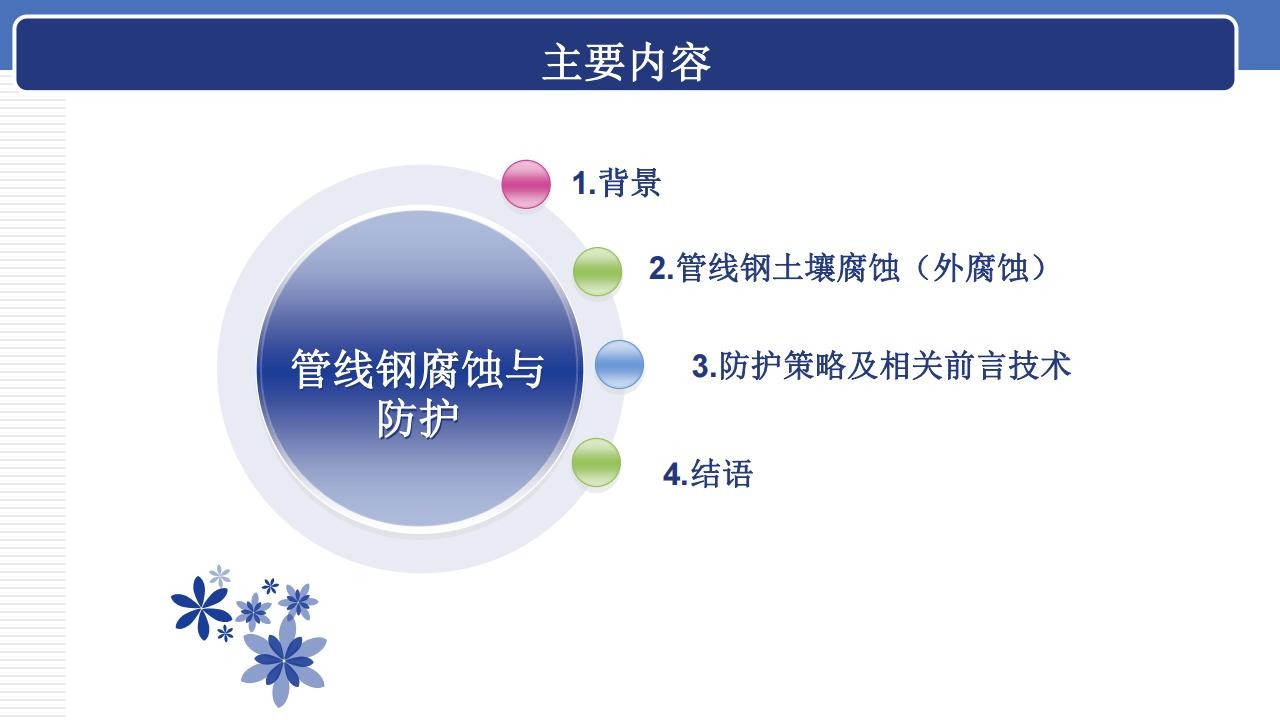 主要内容

管线钢腐蚀与防护

1.背景

2.管线钢土壤腐蚀（外腐蚀）

3.防护策略及相关前言技术

4.结语